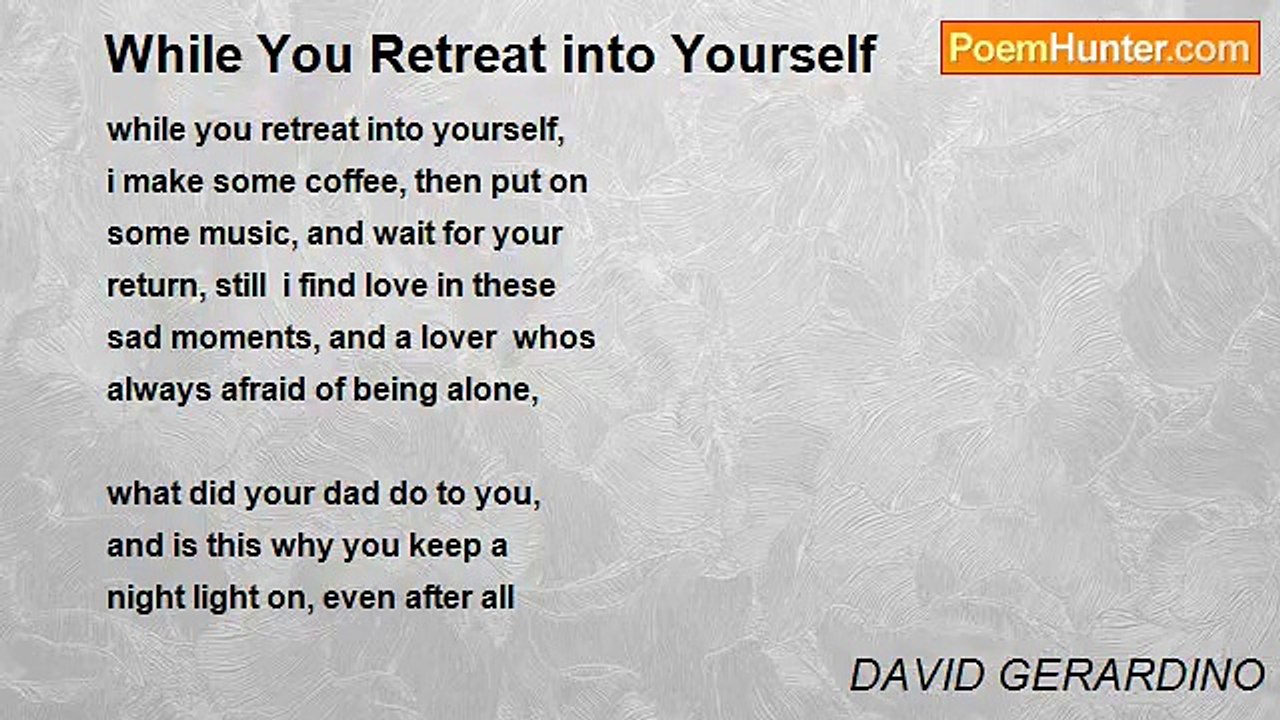 While You Retreat into Yourself

PoemHunter.com

while you retreat into yourself,
i make some coffee, then put on
some music, and wait for your
return, still i find love in these
sad moments, and a lover whos
always afraid of being alone,

what did your dad do to you,
and is this why you keep a
night light on, even after all

DAVID GERARDINO